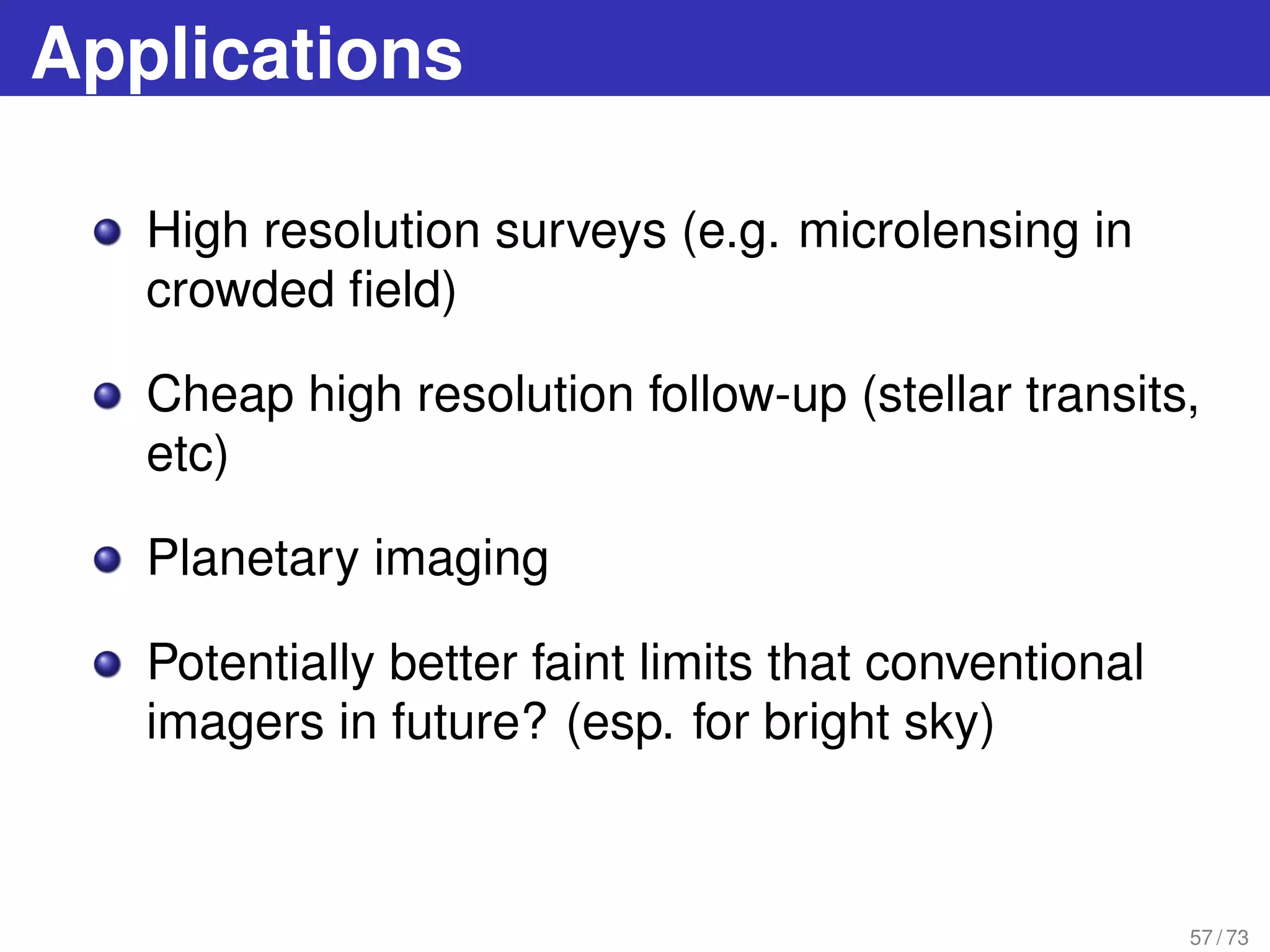 Applications

High resolution surveys (e.g. microlensing in crowded field)

Cheap high resolution follow-up (stellar transits, etc)

Planetary imaging

Potentially better faint limits that conventional imagers in future? (esp. for bright sky)

57 / 73